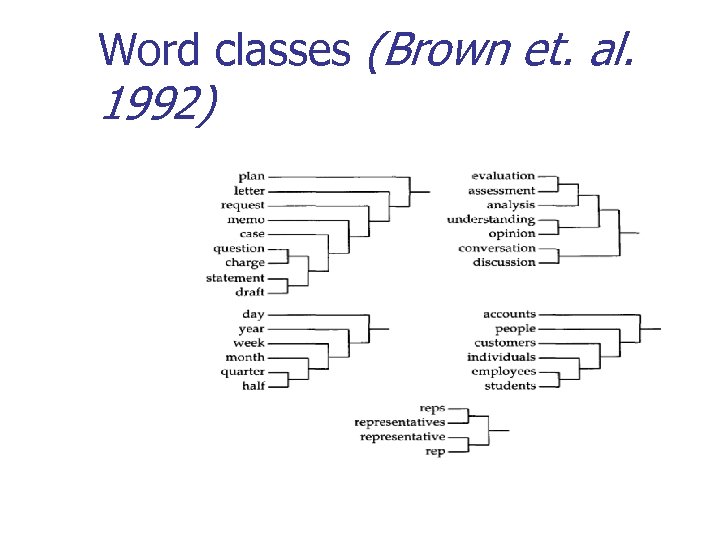 Word classes (Brown et. al. 1992)

plan
letter
request
memo
case
question
charge
statement
draft

evaluation
assessment
analysis
understanding
opinion
conversation
discussion

day
year
week
month
quarter
half

accounts
people
customers
individuals
employees
students

reps
representatives
representative
rep